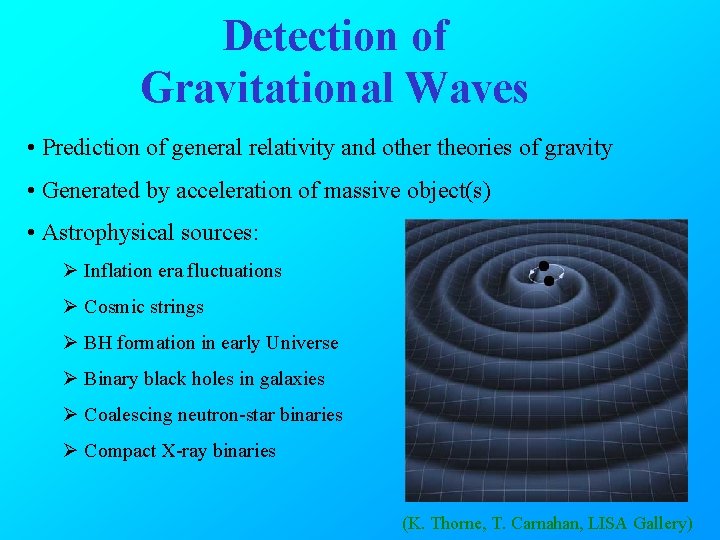 Detection of
Gravitational Waves

• Prediction of general relativity and other theories of gravity

• Generated by acceleration of massive object(s)

• Astrophysical sources:

➢ Inflation era fluctuations

➢ Cosmic strings

➢ BH formation in early Universe

➢ Binary black holes in galaxies

➢ Coalescing neutron-star binaries

➢ Compact X-ray binaries

(K. Thorne, T. Carnahan, LISA Gallery)